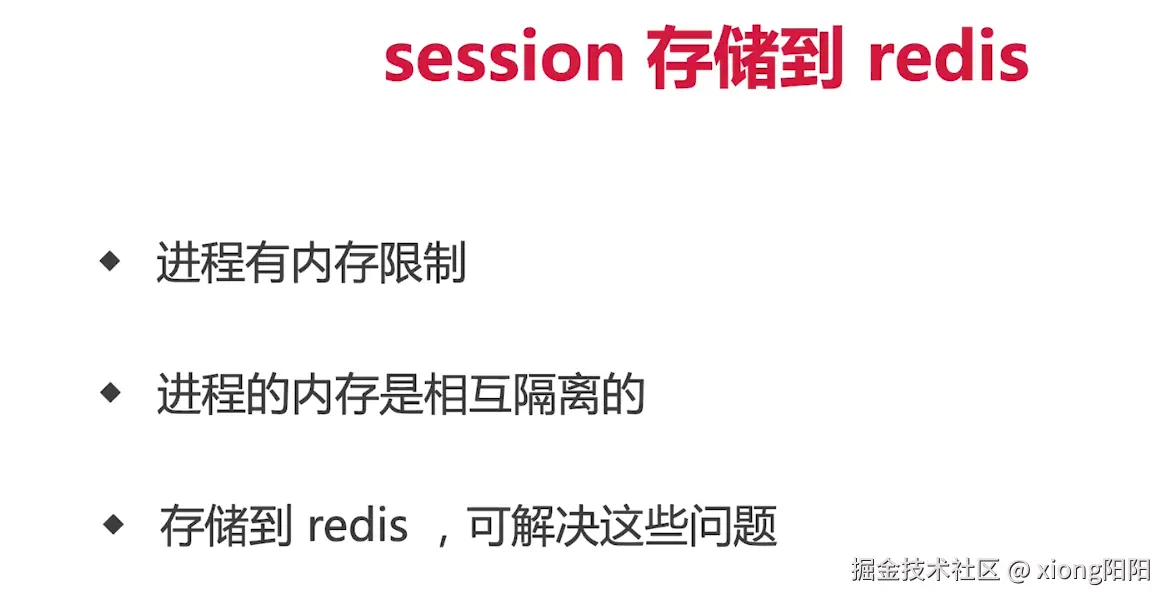 session 存储到 redis

◆ 进程有内存限制

◆ 进程的内存是相互隔离的

◆ 存储到 redis ，可解决这些问题

掘金技术社区 @ xiong阳阳